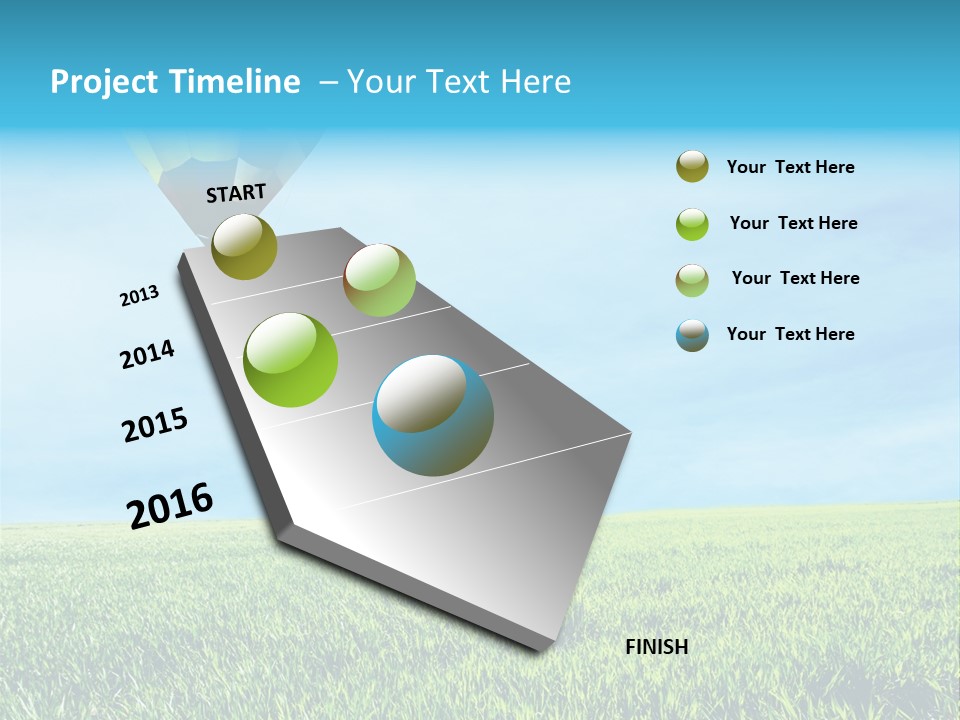 Project Timeline – Your Text Here

START

2013

2014

2015

2016

FINISH

Your Text Here

Your Text Here

Your Text Here

Your Text Here